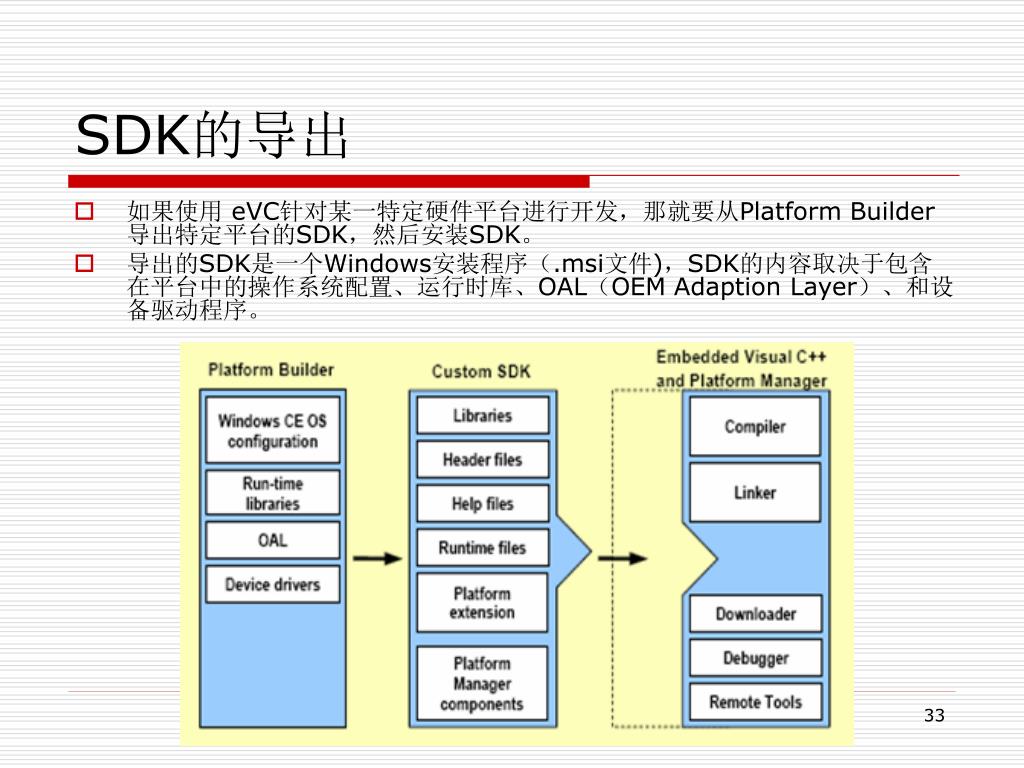 SDK的导出

如果使用 eVC针对某一特定硬件平台进行开发，那就要从Platform Builder导出特定平台的SDK，然后安装SDK。

导出的SDK是一个Windows安装程序（.msi文件)，SDK的内容取决于包含在平台中的操作系统配置、运行时库、OAL（OEM Adaption Layer）、和设备驱动程序。

Platform Builder
Windows CE OS configuration
Run-time libraries
OAL
Device drivers

Custom SDK
Libraries
Header files
Help files
Runtime files
Platform extension
Platform Manager components

Embedded Visual C++ and Platform Manager
Compiler
Linker
Downloader
Debugger
Remote Tools

33